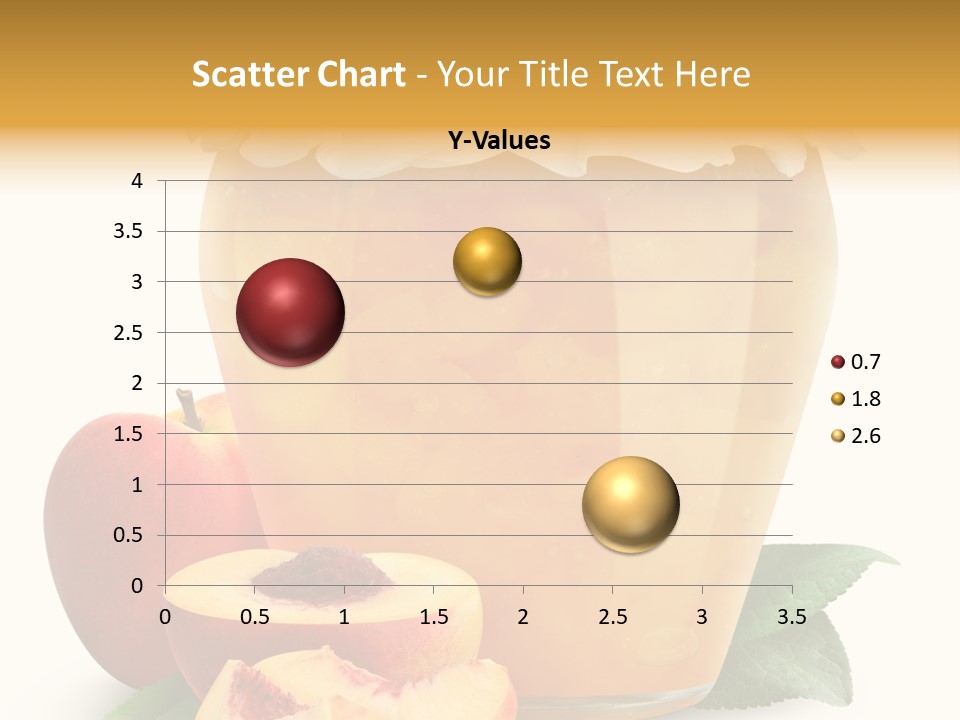 Scatter Chart - Your Title Text Here

Y-Values

4
3.5
3
2.5
2
1.5
1
0.5
0

0 0.5 1 1.5 2 2.5 3 3.5

0.7
1.8
2.6